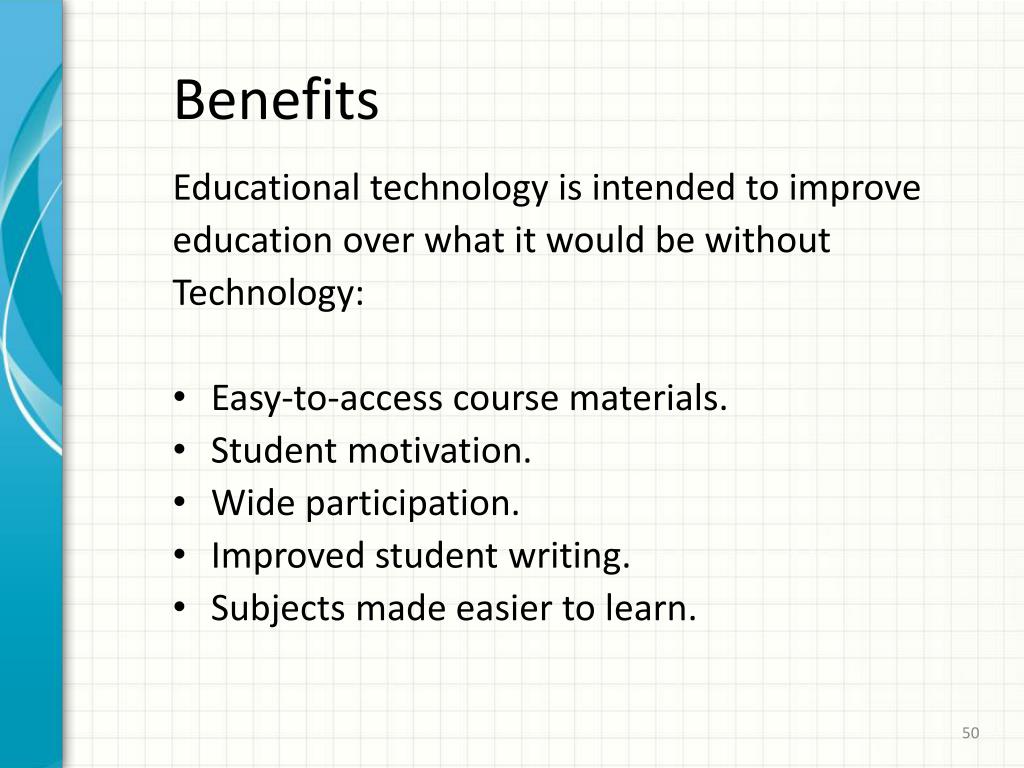 Benefits

Educational technology is intended to improve education over what it would be without Technology:

• Easy-to-access course materials.
• Student motivation.
• Wide participation.
• Improved student writing.
• Subjects made easier to learn.

50